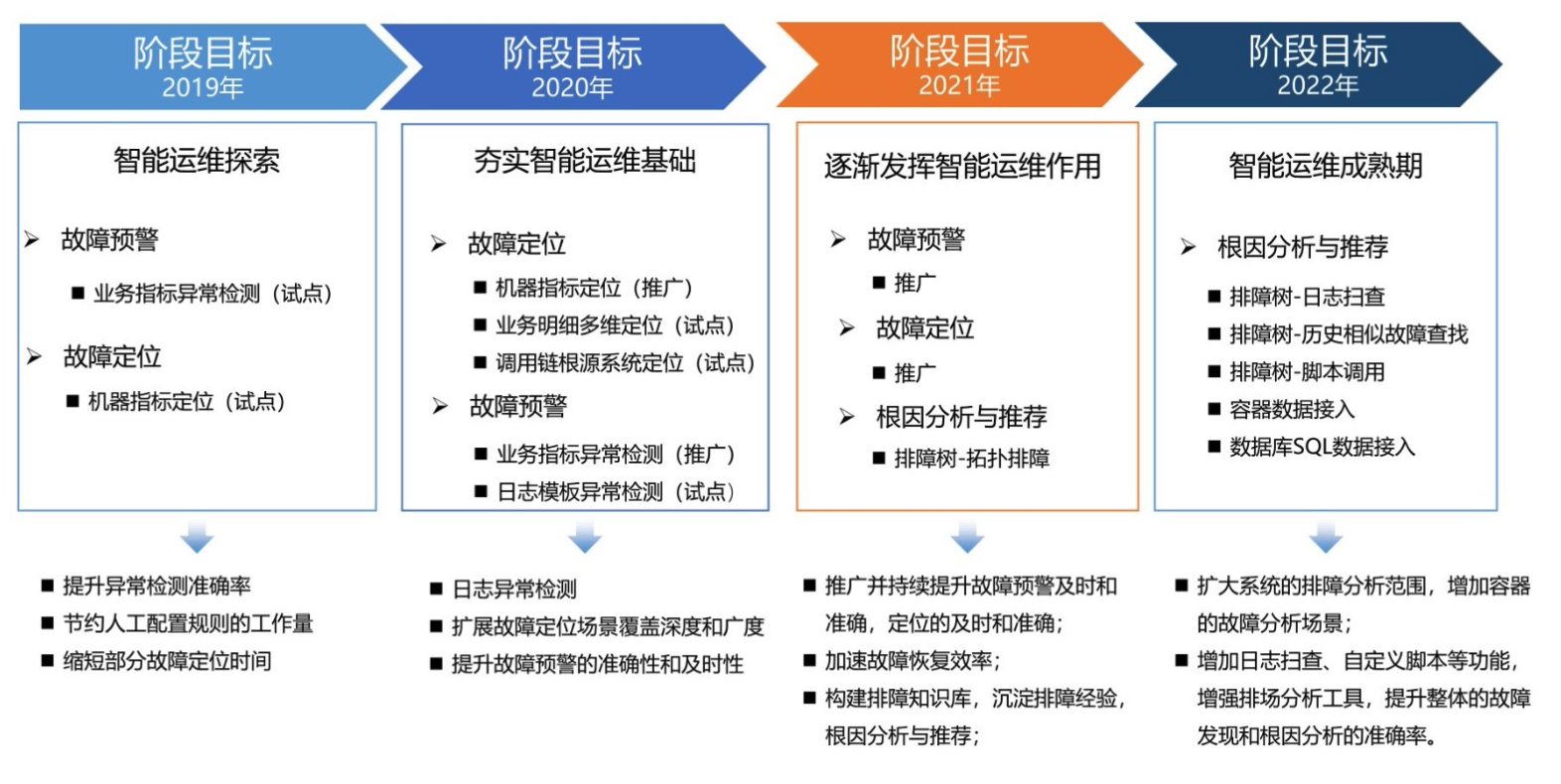 阶段目标
2019年

智能运维探索

➢ 故障预警
■ 业务指标异常检测（试点）
➢ 故障定位
■ 机器指标定位（试点）

■ 提升异常检测准确率
■ 节约人工配置规则的工作量
■ 缩短部分故障定位时间

阶段目标
2020年

夯实智能运维基础

➢ 故障定位
■ 机器指标定位（推广）
■ 业务明细多维定位（试点）
■ 调用链根源系统定位（试点）
➢ 故障预警
■ 业务指标异常检测（推广）
■ 日志模板异常检测（试点）

■ 日志异常检测
■ 扩展故障定位场景覆盖深度和广度
■ 提升故障预警的准确性和及时性

阶段目标
2021年

逐渐发挥智能运维作用

➢ 故障预警
■ 推广
➢ 故障定位
■ 推广
➢ 根因分析与推荐
■ 排障树-拓扑排障

■ 推广并持续提升故障预警及时和准确，定位的及时和准确；
■ 加速故障恢复效率；
■ 构建排障知识库，沉淀排障经验，根因分析与推荐；

阶段目标
2022年

智能运维成熟期

➢ 根因分析与推荐
■ 排障树-日志扫查
■ 排障树-历史相似故障查找
■ 排障树-脚本调用
■ 容器数据接入
■ 数据库SQL数据接入

■ 扩大系统的排障分析范围，增加容器的故障分析场景；
■ 增加日志扫查、自定义脚本等功能，增强排场分析工具，提升整体的故障发现和根因分析的准确率。